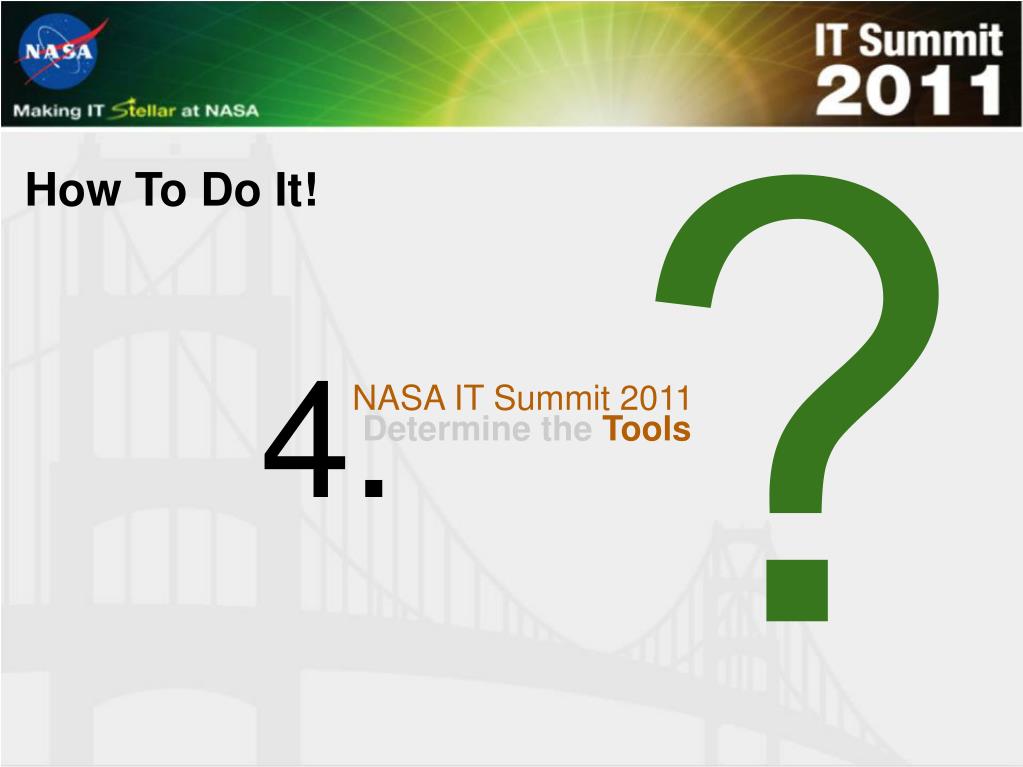 NASA
Making IT Stellar at NASA

IT Summit
2011

How To Do It!

4.
NASA IT Summit 2011
Determine the Tools

?